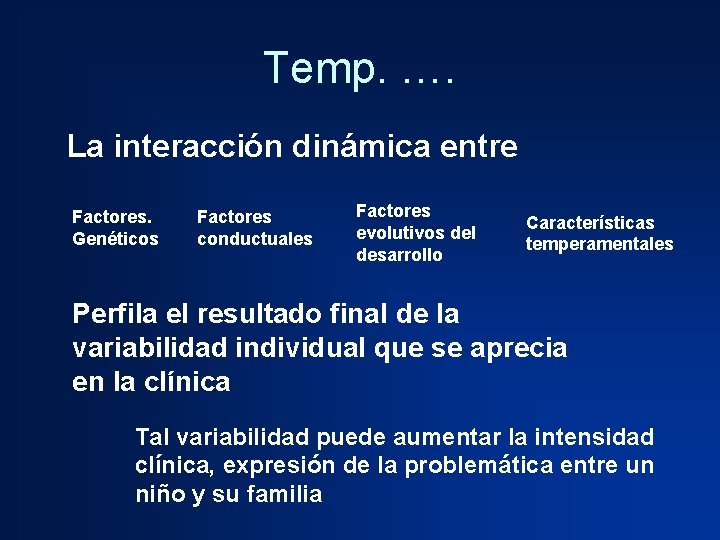 Temp. ….

La interacción dinámica entre

Factores. Genéticos

Factores conductuales

Factores evolutivos del desarrollo

Características temperamentales

Perfila el resultado final de la variabilidad individual que se aprecia en la clínica

Tal variabilidad puede aumentar la intensidad clínica, expresión de la problemática entre un niño y su familia